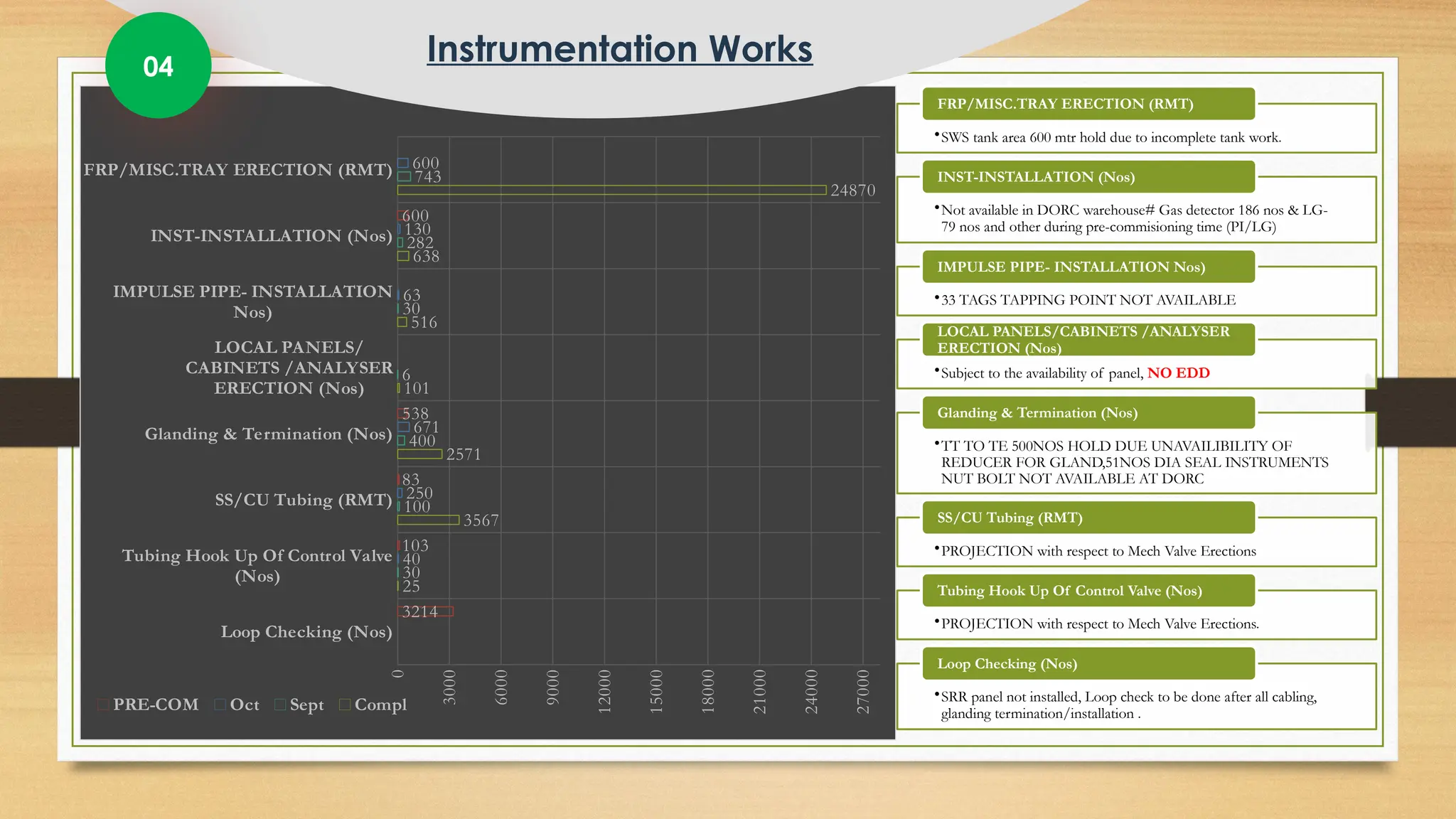 04

Instrumentation Works

FRP/MISC.TRAY ERECTION (RMT)
600
743
24870

INST-INSTALLATION (Nos)
600
130
282
638

IMPULSE PIPE- INSTALLATION Nos)
63
30
516

LOCAL PANELS/ CABINETS /ANALYSER ERECTION (Nos)
6
101

Glanding & Termination (Nos)
538
671
400
2571

SS/CU Tubing (RMT)
83
250
100
3567

Tubing Hook Up Of Control Valve (Nos)
103
40
30
25

Loop Checking (Nos)
3214

0
3000
6000
9000
12000
15000
18000
21000
24000
27000

PRE-COM
Oct
Sept
Compl

FRP/MISC.TRAY ERECTION (RMT)
•SWS tank area 600 mtr hold due to incomplete tank work.

INST-INSTALLATION (Nos)
•Not available in DORC warehouse# Gas detector 186 nos & LG-79 nos and other during pre-commisioning time (PI/LG)

IMPULSE PIPE- INSTALLATION Nos)
•33 TAGS TAPPING POINT NOT AVAILABLE

LOCAL PANELS/CABINETS /ANALYSER ERECTION (Nos)
•Subject to the availability of panel, NO EDD

Glanding & Termination (Nos)
•TT TO TE 500NOS HOLD DUE UNAVAILIBILITY OF REDUCER FOR GLAND,51NOS DIA SEAL INSTRUMENTS NUT BOLT NOT AVAILABLE AT DORC

SS/CU Tubing (RMT)
•PROJECTION with respect to Mech Valve Erections

Tubing Hook Up Of Control Valve (Nos)
•PROJECTION with respect to Mech Valve Erections.

Loop Checking (Nos)
•SRR panel not installed, Loop check to be done after all cabling, glanding termination/installation .